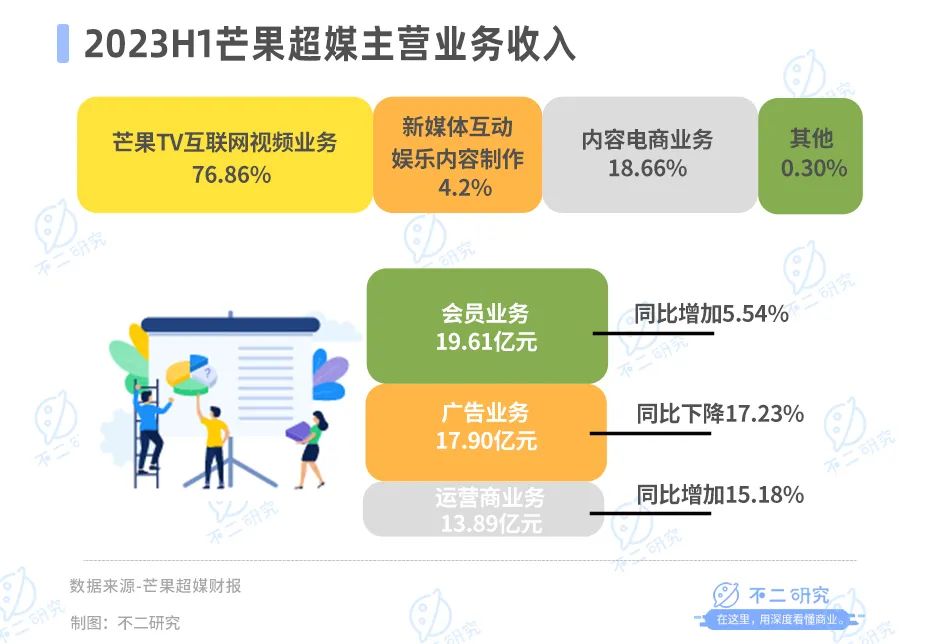 2023H1芒果超媒主营业务收入

芒果TV互联网视频业务
76.86%

新媒体互动娱乐内容制作
4.2%

内容电商业务
18.66%

其他
0.30%

会员业务
19.61亿元

同比增加5.54%

广告业务
17.90亿元

同比下降17.23%

运营商业务
13.89亿元

同比增加15.18%

数据来源-芒果超媒财报

制图：不二研究

不二研究
在这里，用深度看懂商业。